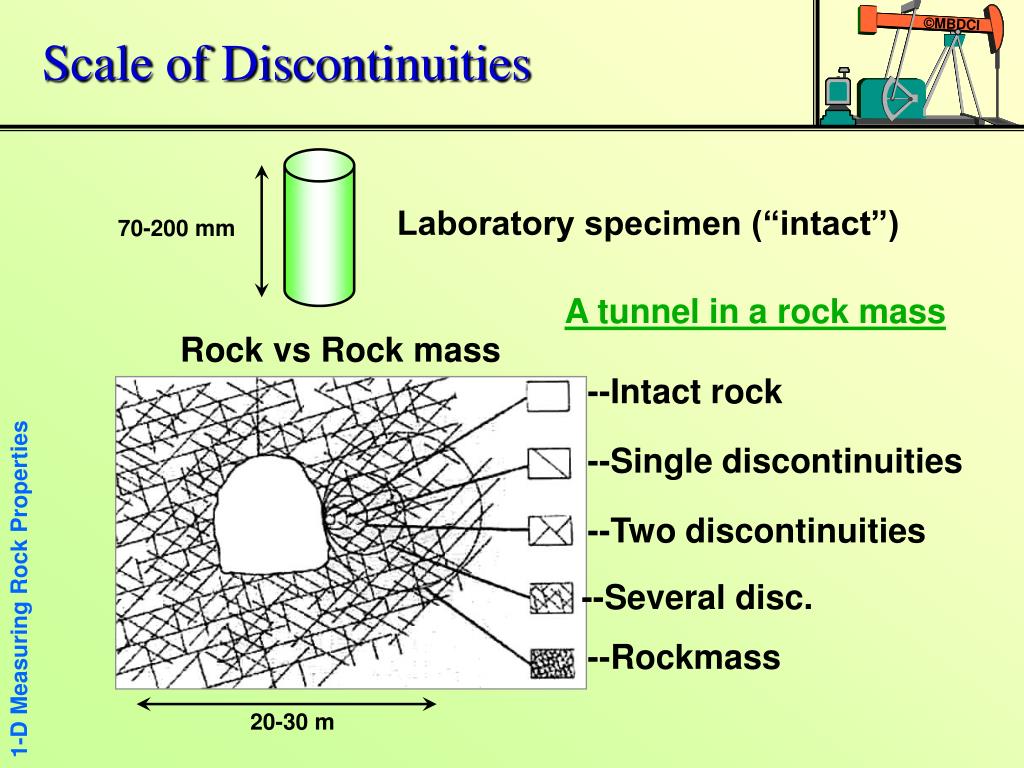 Scale of Discontinuities

©MBDCI

70-200 mm

Laboratory specimen (“intact”)

A tunnel in a rock mass

Rock vs Rock mass

--Intact rock

--Single discontinuities

--Two discontinuities

--Several disc.

--Rockmass

20-30 m

1-D Measuring Rock Properties